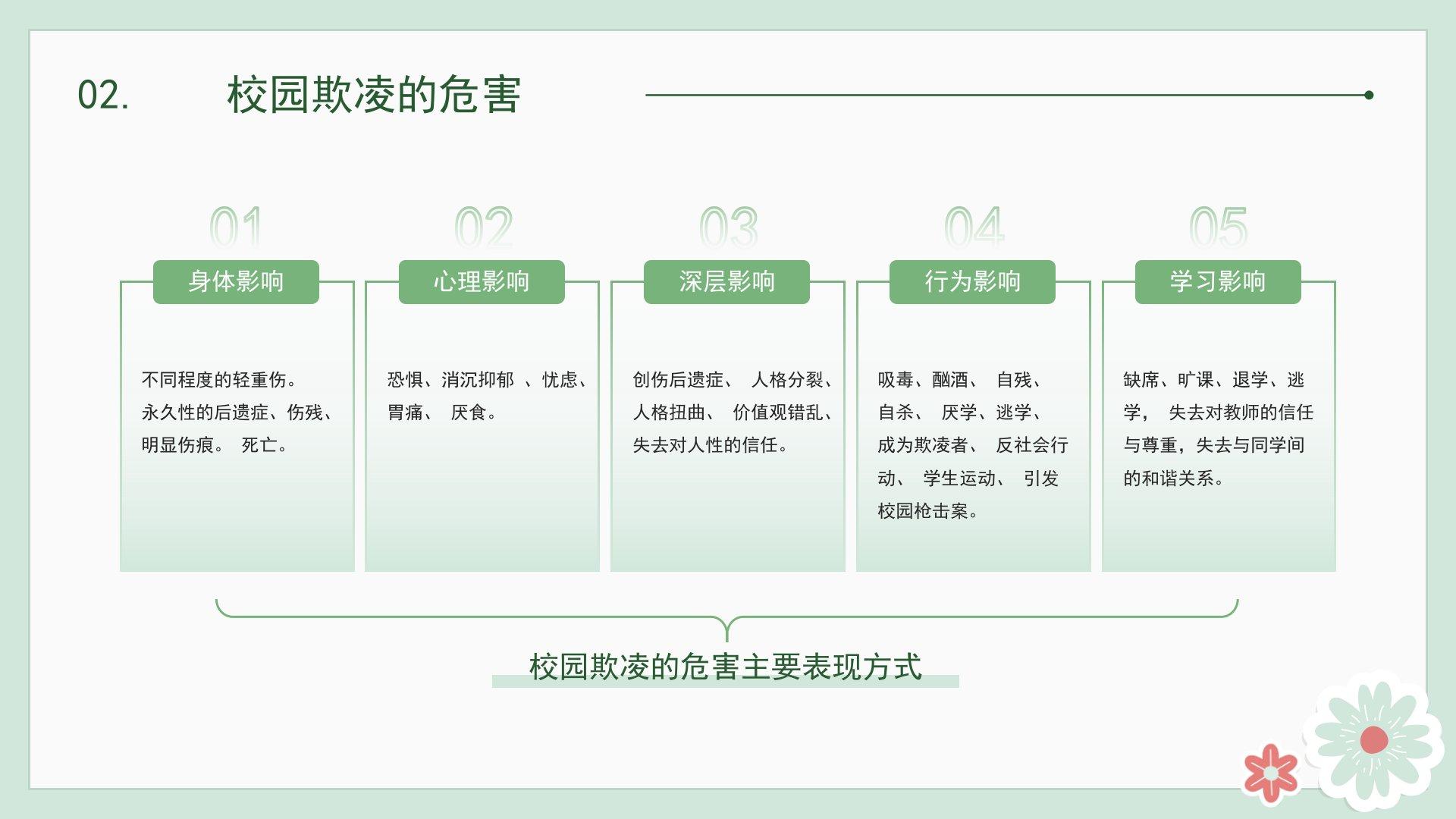 02. 校园欺凌的危害

01
身体影响
不同程度的轻重伤。永久性的后遗症、伤残、明显伤痕。 死亡。

02
心理影响
恐惧、消沉抑郁 、忧虑、胃痛、 厌食。

03
深层影响
创伤后遗症、 人格分裂、人格扭曲、 价值观错乱、失去对人性的信任。

04
行为影响
吸毒、酗酒、 自残、自杀、 厌学、逃学、成为欺凌者、 反社会行动、 学生运动、 引发校园枪击案。

05
学习影响
缺席、旷课、退学、逃学， 失去对教师的信任与尊重，失去与同学间的和谐关系。

校园欺凌的危害主要表现方式